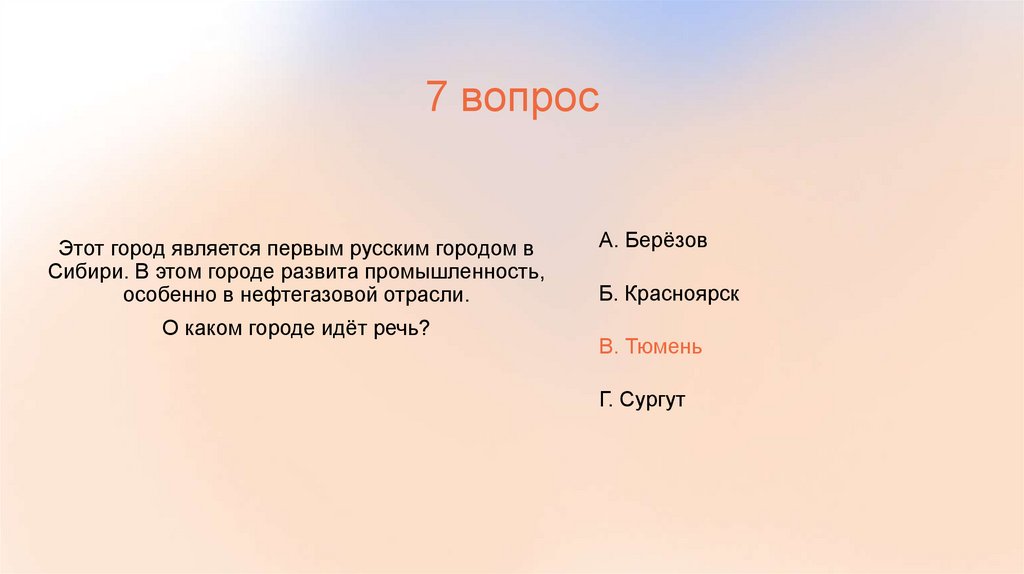 7 вопрос

Этот город является первым русским городом в Сибири. В этом городе развита промышленность, особенно в нефтегазовой отрасли.

О каком городе идёт речь?

А. Берёзов

Б. Красноярск

В. Тюмень

Г. Сургут